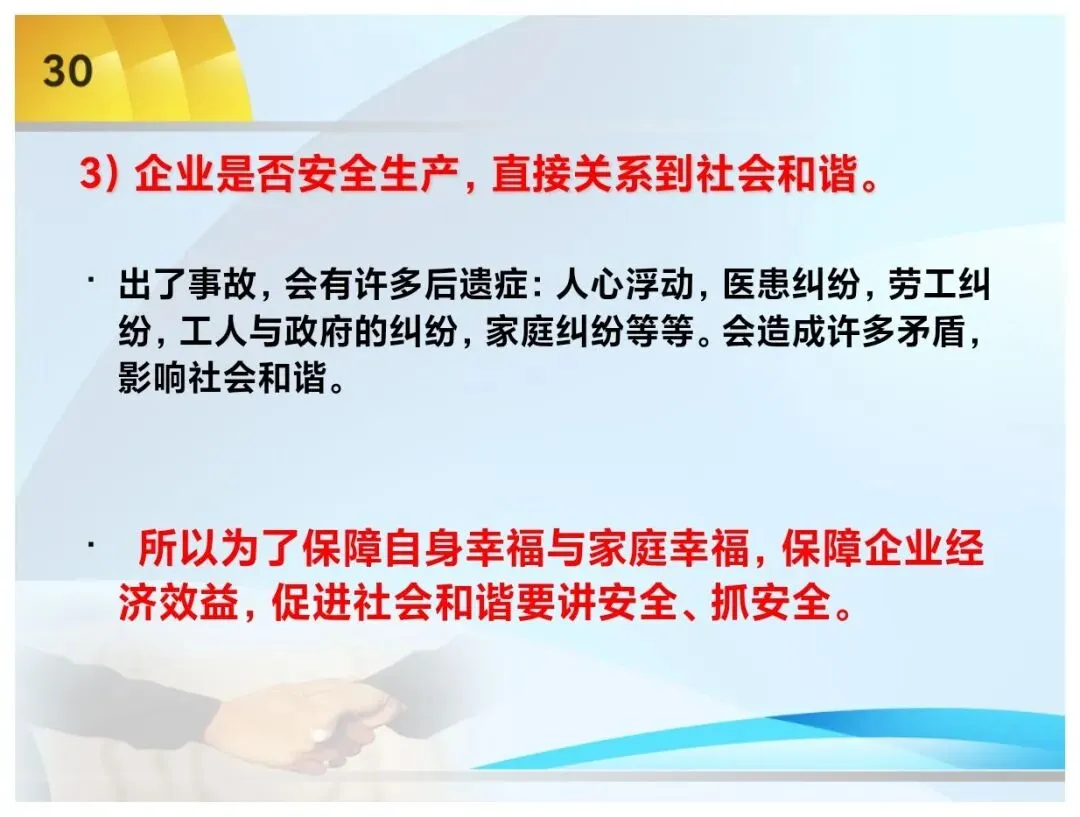 30

3）企业是否安全生产，直接关系到社会和谐。

· 出了事故，会有许多后遗症：人心浮动，医患纠纷，劳工纠纷，工人与政府的纠纷，家庭纠纷等等。会造成许多矛盾，影响社会和谐。

· 所以为了保障自身幸福与家庭幸福，保障企业经济效益，促进社会和谐要讲安全、抓安全。